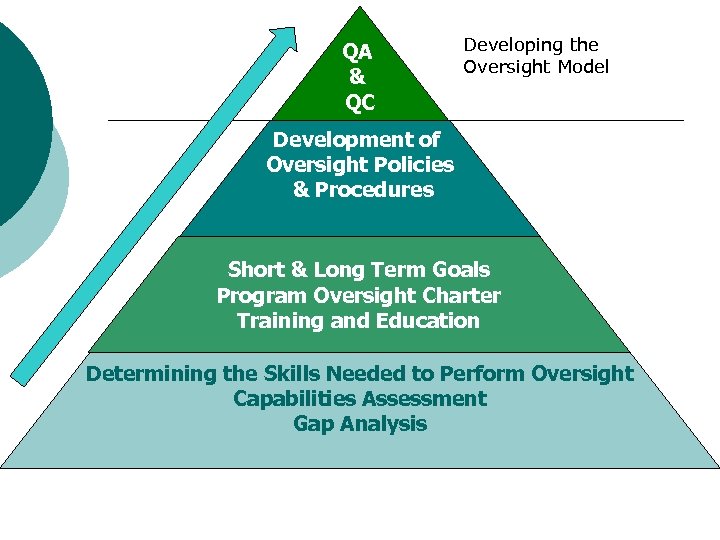 Developing the Oversight Model

QA
&
QC

Development of Oversight Policies & Procedures

Short & Long Term Goals
Program Oversight Charter
Training and Education

Determining the Skills Needed to Perform Oversight
Capabilities Assessment
Gap Analysis